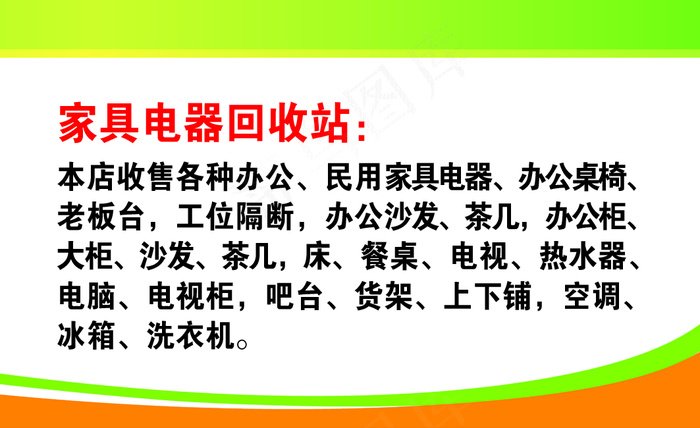 家具电器回收站：

本店收售各种办公、民用家具电器、办公桌椅、老板台，工位隔断，办公沙发、茶几，办公柜、大柜、沙发、茶几，床、餐桌、电视、热水器、电脑、电视柜，吧台、货架、上下铺，空调、冰箱、洗衣机。